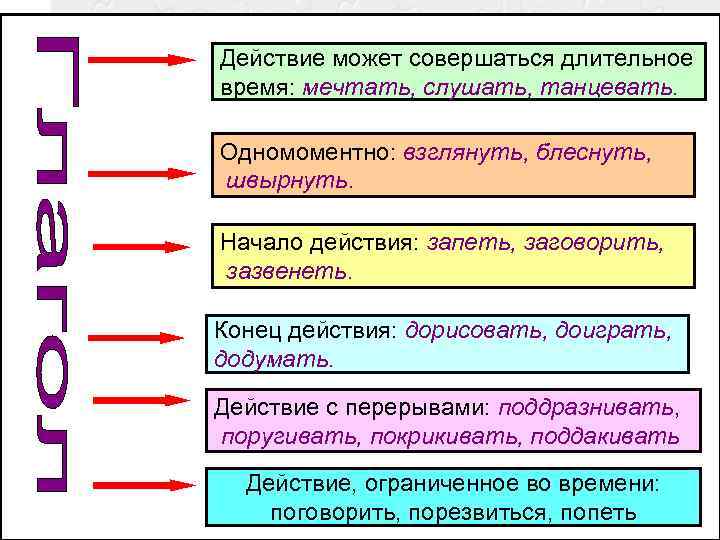 Глагол

Действие может совершаться длительное время: мечтать, слушать, танцевать.

Одномоментно: взглянуть, блеснуть, швырнуть.

Начало действия: запеть, заговорить, зазвенеть.

Конец действия: дорисовать, доиграть, додумать.

Действие с перерывами: поддразнивать, поругивать, покрикивать, поддакивать

Действие, ограниченное во времени: поговорить, порезвиться, попеть